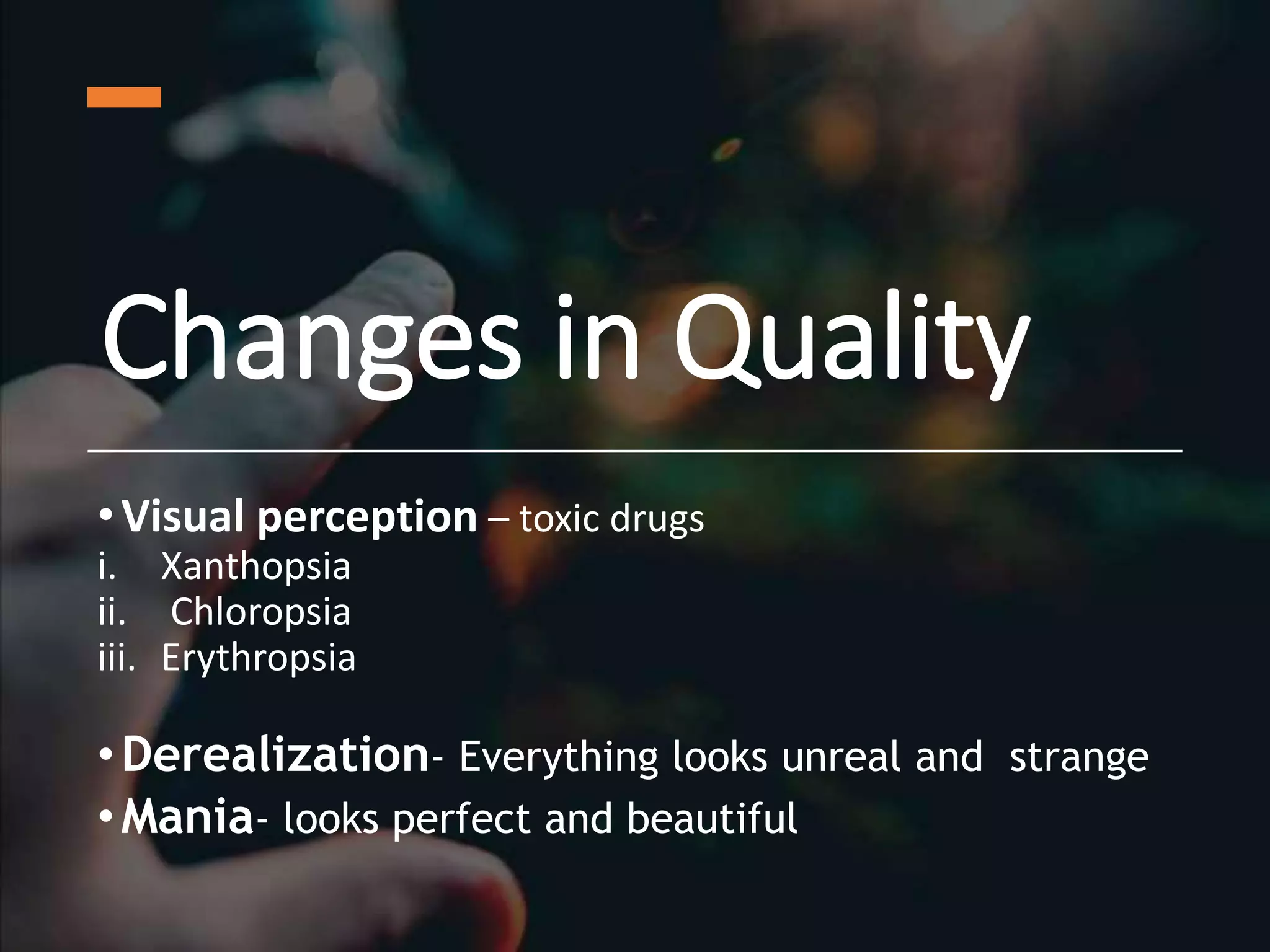 Changes in Quality

• Visual perception – toxic drugs
i. Xanthopsia
ii. Chloropsia
iii. Erythropsia

• Derealization- Everything looks unreal and strange
• Mania- looks perfect and beautiful